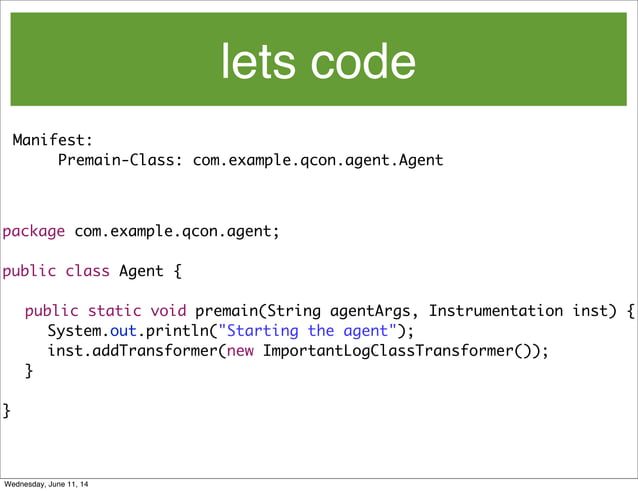 lets code

Manifest:
Premain-Class: com.example.qcon.agent.Agent

package com.example.qcon.agent;

public class Agent {

public static void premain(String agentArgs, Instrumentation inst) {
System.out.println("Starting the agent");
inst.addTransformer(new ImportantLogClassTransformer());
}

}

Wednesday, June 11, 14